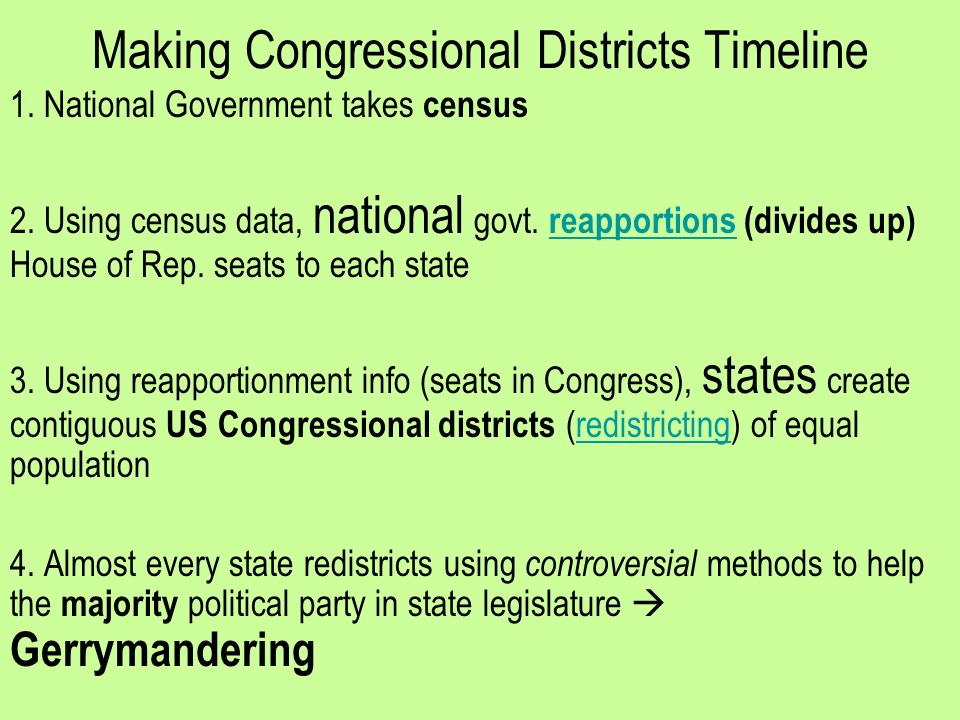 Making Congressional Districts Timeline

1. National Government takes census

2. Using census data, national govt. reapportions (divides up) House of Rep. seats to each state

3. Using reapportionment info (seats in Congress), states create contiguous US Congressional districts (redistricting) of equal population

4. Almost every state redistricts using controversial methods to help the majority political party in state legislature → Gerrymandering